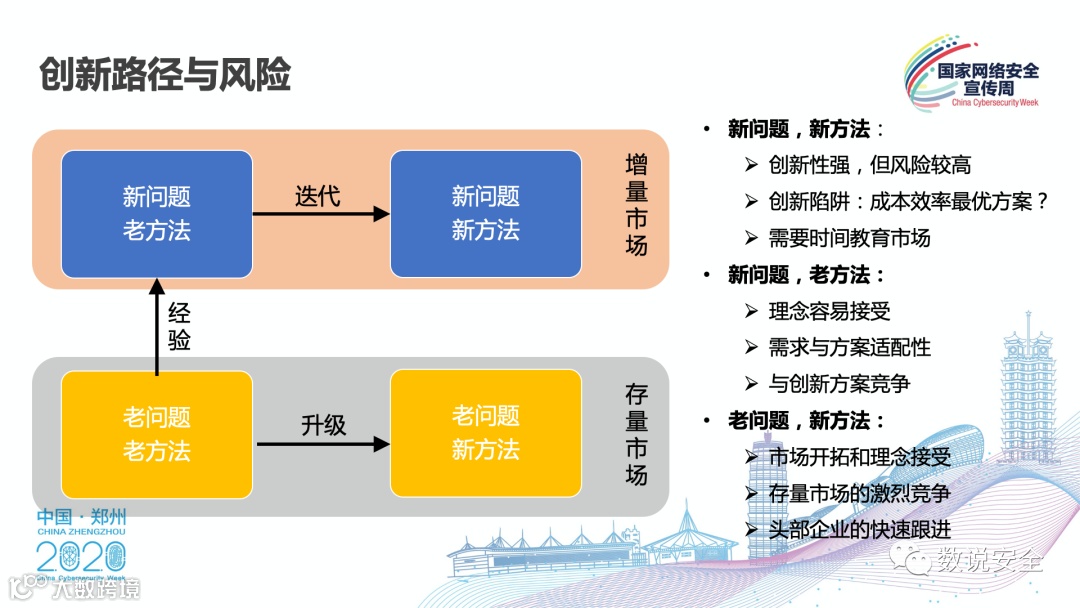 创新路径与风险

国家网络安全宣传周
China Cybersecurity Week

新问题
老方法

迭代

新问题
新方法

增量市场

经验

老问题
老方法

升级

老问题
新方法

存量市场

• 新问题，新方法：
➢ 创新性强，但风险较高
➢ 创新陷阱：成本效率最优方案？
➢ 需要时间教育市场
• 新问题，老方法：
➢ 理念容易接受
➢ 需求与方案适配性
➢ 与创新方案竞争
• 老问题，新方法：
➢ 市场开拓和理念接受
➢ 存量市场的激烈竞争
➢ 头部企业的快速跟进

中国·郑州
CHINA ZHENGZHOU
2020
China Cybersecurity Week

大数跨境

数说安全